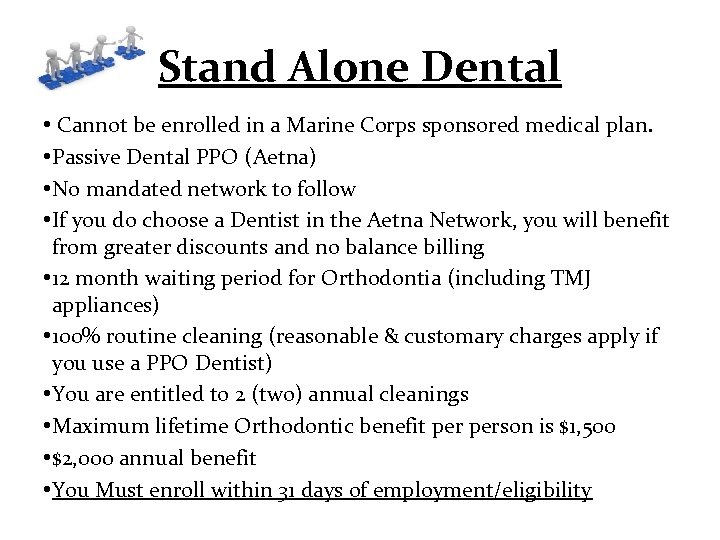 Stand Alone Dental

• Cannot be enrolled in a Marine Corps sponsored medical plan.

•Passive Dental PPO (Aetna)

•No mandated network to follow

•If you do choose a Dentist in the Aetna Network, you will benefit from greater discounts and no balance billing

•12 month waiting period for Orthodontia (including TMJ appliances)

•100% routine cleaning (reasonable & customary charges apply if you use a PPO Dentist)

•You are entitled to 2 (two) annual cleanings

•Maximum lifetime Orthodontic benefit per person is $1,500

•$2,000 annual benefit

•You Must enroll within 31 days of employment/eligibility